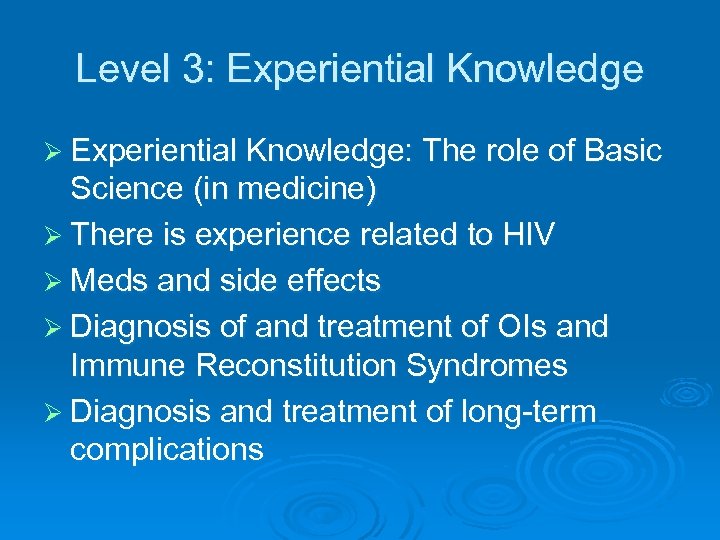 Level 3: Experiential Knowledge

➢ Experiential Knowledge: The role of Basic Science (in medicine)
➢ There is experience related to HIV
➢ Meds and side effects
➢ Diagnosis of and treatment of OIs and Immune Reconstitution Syndromes
➢ Diagnosis and treatment of long-term complications